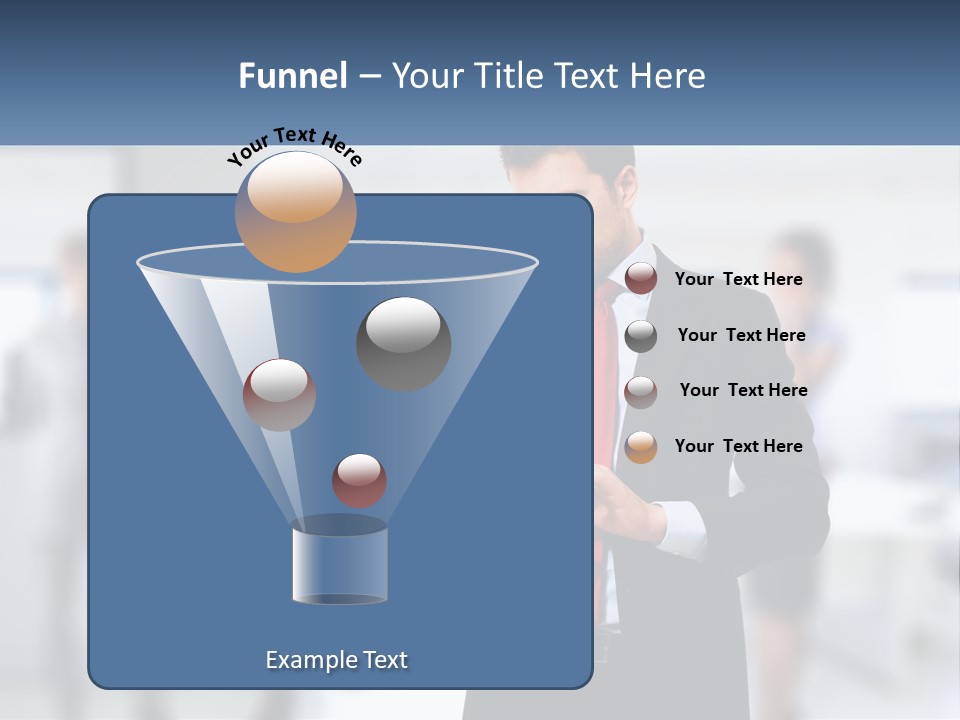 Funnel – Your Title Text Here

Your Text Here

Your Text Here

Your Text Here

Your Text Here

Your Text Here

Example Text